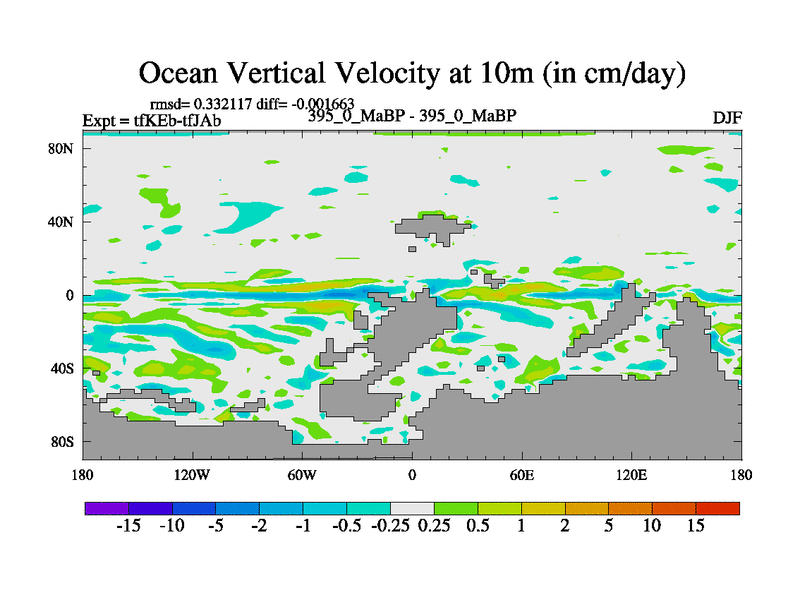 Ocean Vertical Velocity at 10m (in cm/day)

rmsd= 0.332117 diff= -0.001663
Expt = tfKEb-tfJAb
395_0_MaBP - 395_0_MaBP
DJF

80N
40N
0
40S
80S

180
120W
60W
0
60E
120E
180

-15 -10 -5 -2 -1 -0.5 -0.25 0.25 0.5 1 2 5 10 15